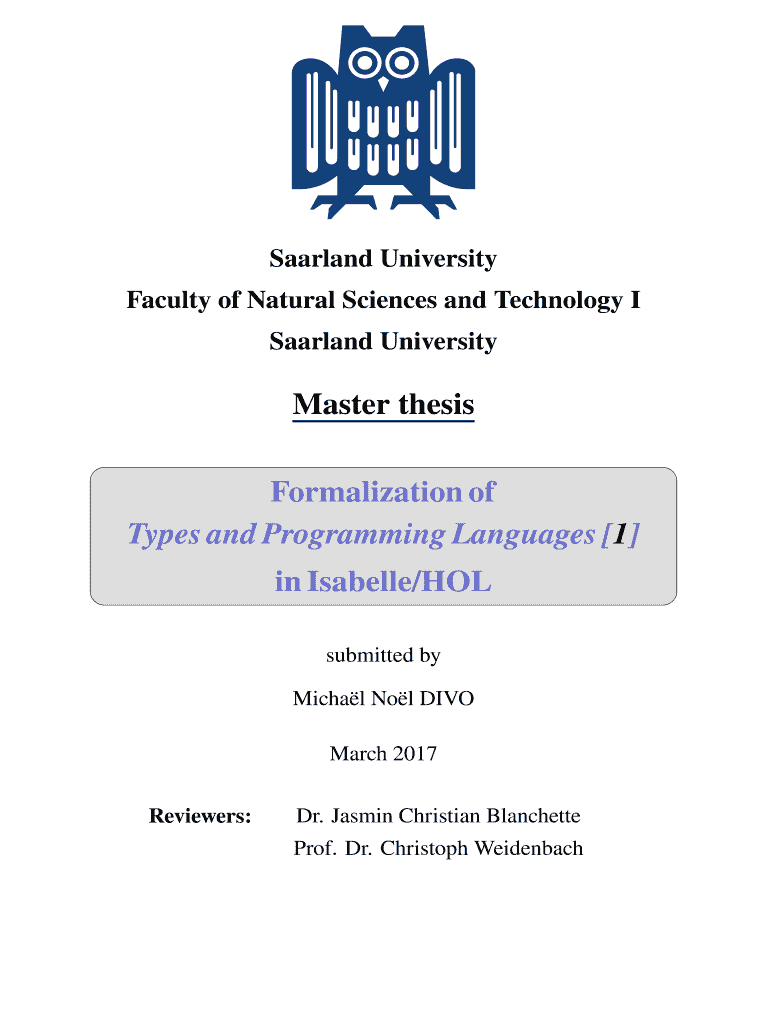 Saarland University
Faculty of Natural Sciences and Technology I
Saarland University

Master thesis

Formalization of
Types and Programming Languages [1]
in Isabelle/HOL

submitted by

Michaël Noël DIVO

March 2017

Reviewers: Dr. Jasmin Christian Blanchette
Prof. Dr. Christoph Weidenbach